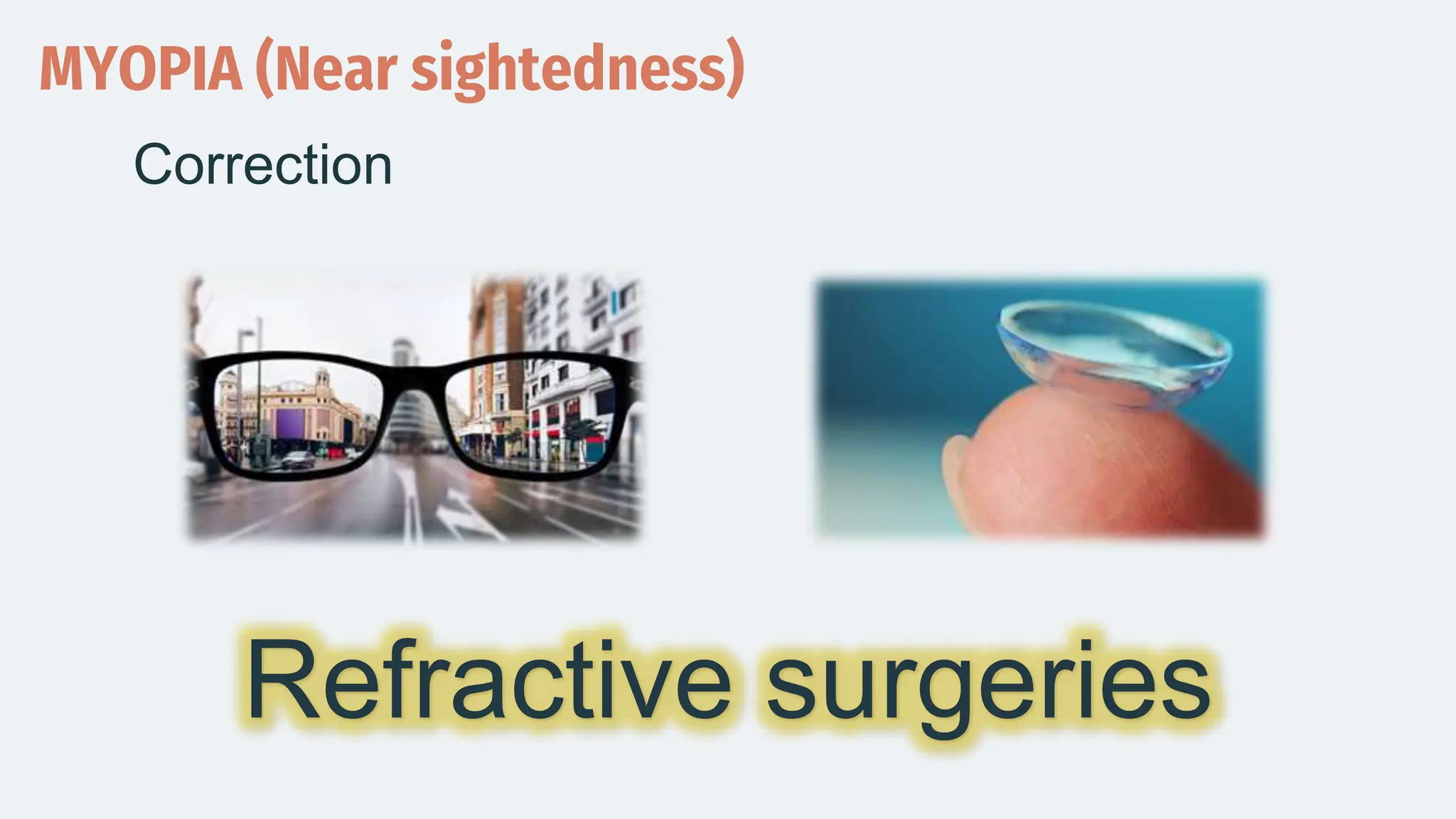 MYOPIA (Near sightedness)

Correction

Refractive surgeries